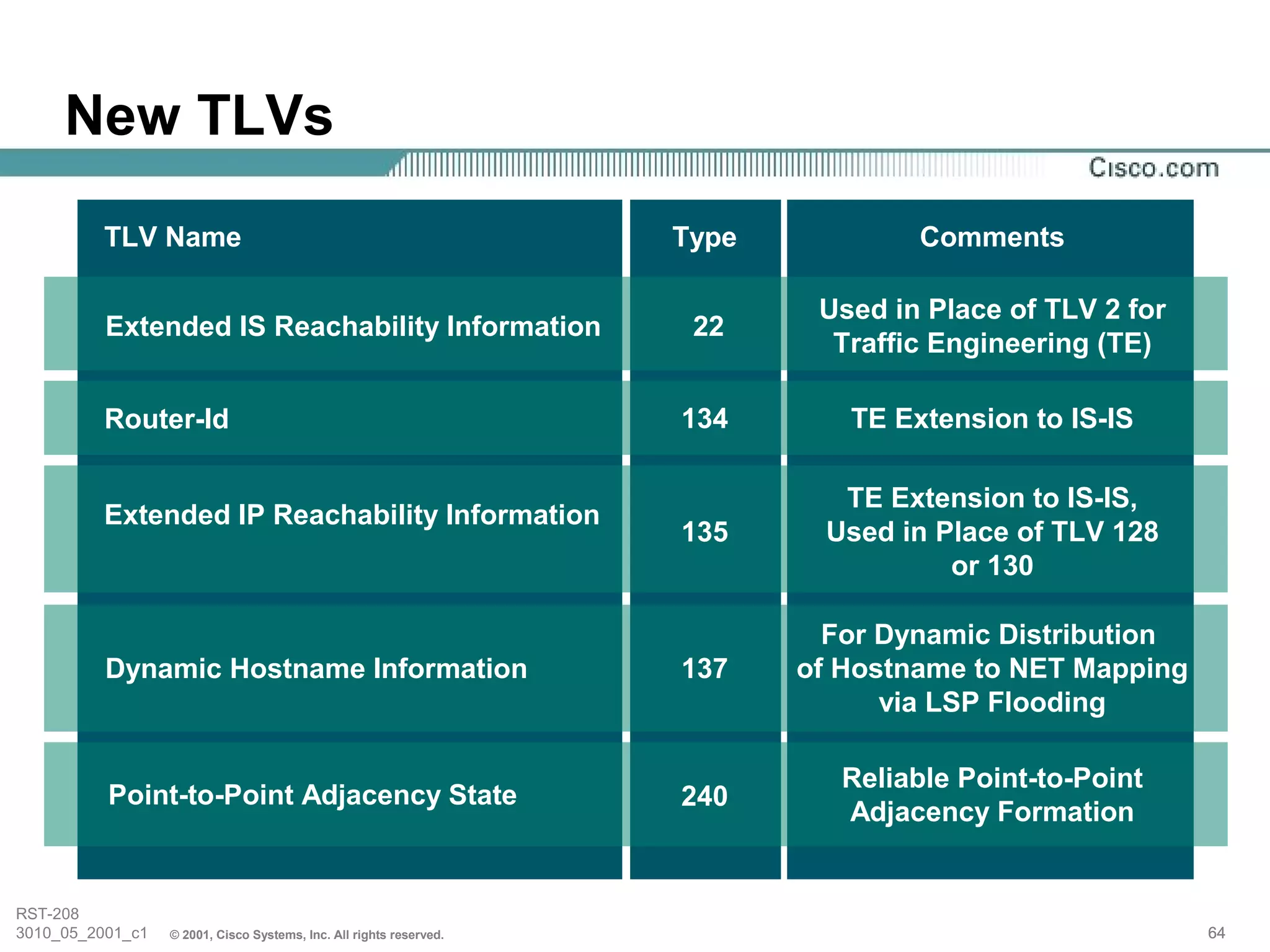 New TLVs

Cisco.com

| TLV Name | Type | Comments |
|---|---|---|
| Extended IS Reachability Information | 22 | Used in Place of TLV 2 for Traffic Engineering (TE) |
| Router-Id | 134 | TE Extension to IS-IS |
| Extended IP Reachability Information | 135 | TE Extension to IS-IS, Used in Place of TLV 128 or 130 |
| Dynamic Hostname Information | 137 | For Dynamic Distribution of Hostname to NET Mapping via LSP Flooding |
| Point-to-Point Adjacency State | 240 | Reliable Point-to-Point Adjacency Formation |

RST-208
3010_05_2001_c1 © 2001, Cisco Systems, Inc. All rights reserved.

64